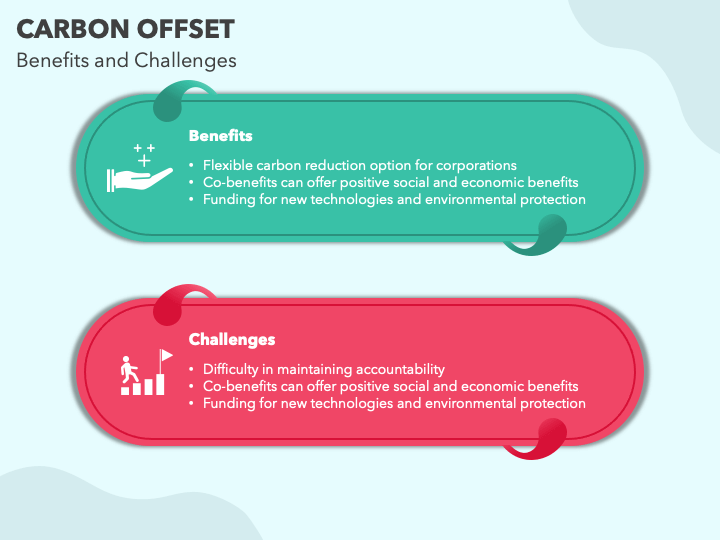 CARBON OFFSET
Benefits and Challenges

Benefits
• Flexible carbon reduction option for corporations
• Co-benefits can offer positive social and economic benefits
• Funding for new technologies and environmental protection

Challenges
• Difficulty in maintaining accountability
• Co-benefits can offer positive social and economic benefits
• Funding for new technologies and environmental protection